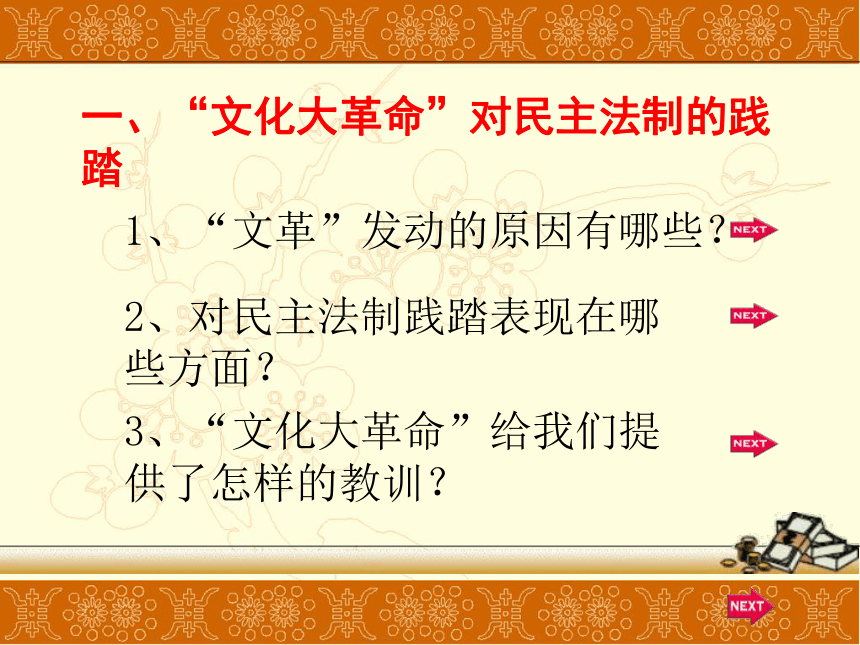 一、“文化大革命”对民主法制的践踏

1、“文革”发动的原因有哪些？ NEXT

2、对民主法制践踏表现在哪些方面？ NEXT

3、“文化大革命”给我们提供了怎样的教训？ NEXT

NEXT